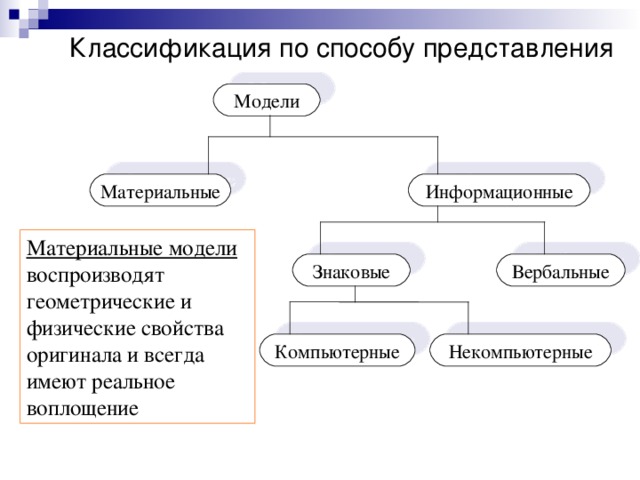 Классификация по способу представления

Модели

Материальные

Информационные

Знаковые

Вербальные

Компьютерные

Некомпьютерные

Материальные модели воспроизводят геометрические и физические свойства оригинала и всегда имеют реальное воплощение